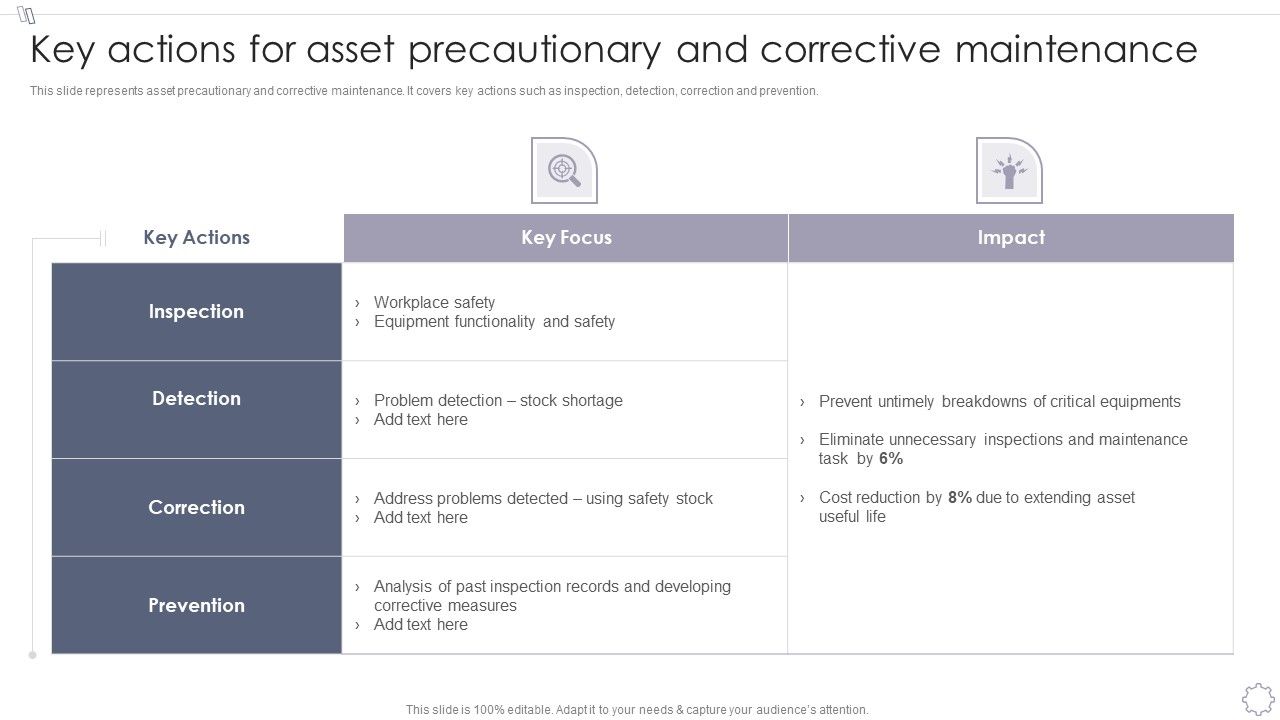 Key actions for asset precautionary and corrective maintenance

This slide represents asset precautionary and corrective maintenance. It covers key actions such as inspection, detection, correction and prevention.

| Key Actions | Key Focus | Impact |
|---|---|---|
| Inspection | › Workplace safety › Equipment functionality and safety | › Prevent untimely breakdowns of critical equipments › Eliminate unnecessary inspections and maintenance task by 6% › Cost reduction by 8% due to extending asset useful life |
| Detection | › Problem detection – stock shortage › Add text here | |
| Correction | › Address problems detected – using safety stock › Add text here | |
| Prevention | › Analysis of past inspection records and developing corrective measures › Add text here | |

This slide is 100% editable. Adapt it to your needs & capture your audience's attention.